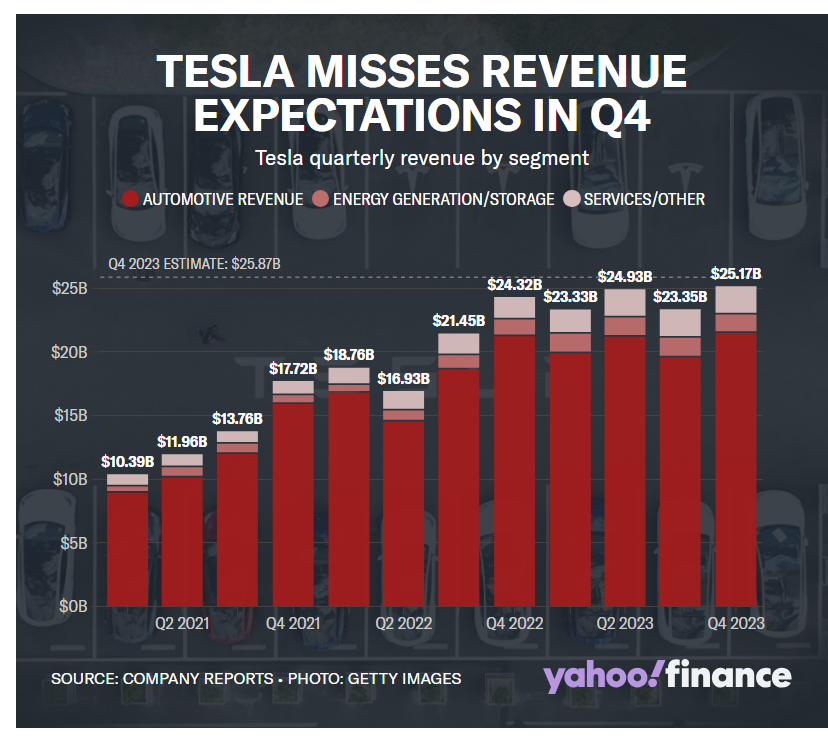 TESLA MISSES REVENUE EXPECTATIONS IN Q4

Tesla quarterly revenue by segment

AUTOMOTIVE REVENUE ENERGY GENERATION/STORAGE SERVICES/OTHER

Q4 2023 ESTIMATE: $25.87B

$25B
$20B
$15B
$10B
$5B
$0B

$10.39B
$11.96B
$13.76B
$17.72B
$18.76B
$16.93B
$21.45B
$24.32B
$23.33B
$24.93B
$23.35B
$25.17B

Q2 2021
Q4 2021
Q2 2022
Q4 2022
Q2 2023
Q4 2023

SOURCE: COMPANY REPORTS • PHOTO: GETTY IMAGES

yahoo!finance